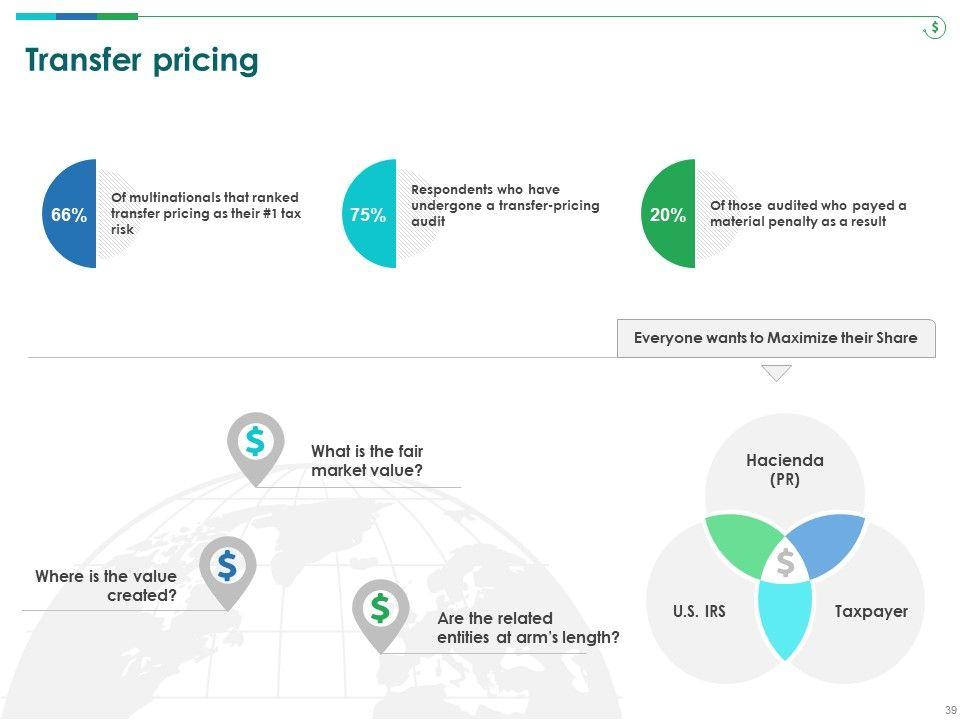 $

Transfer pricing

66%

Of multinationals that ranked transfer pricing as their #1 tax risk

75%

Respondents who have undergone a transfer-pricing audit

20%

Of those audited who payed a material penalty as a result

Everyone wants to Maximize their Share

$

What is the fair market value?

$

Where is the value created?

$

Are the related entities at arm's length?

Hacienda (PR)

$

U.S. IRS

Taxpayer

39